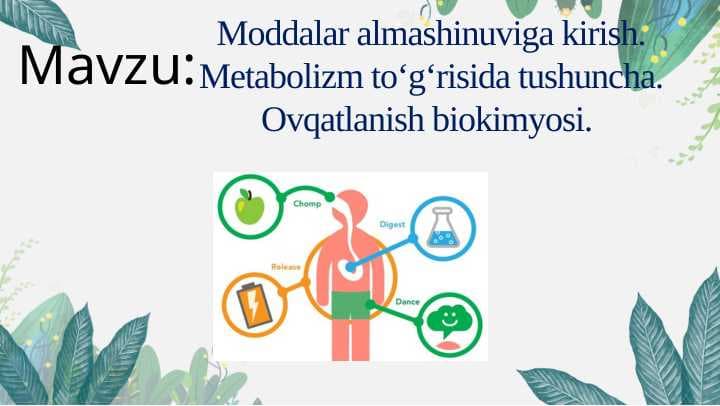 Mavzu: Moddalar almashinuviga kirish. Metabolizm to‘g‘risida tushuncha. Ovqatlanish biokimyosi.

Chomp

Digest

Release

Dance